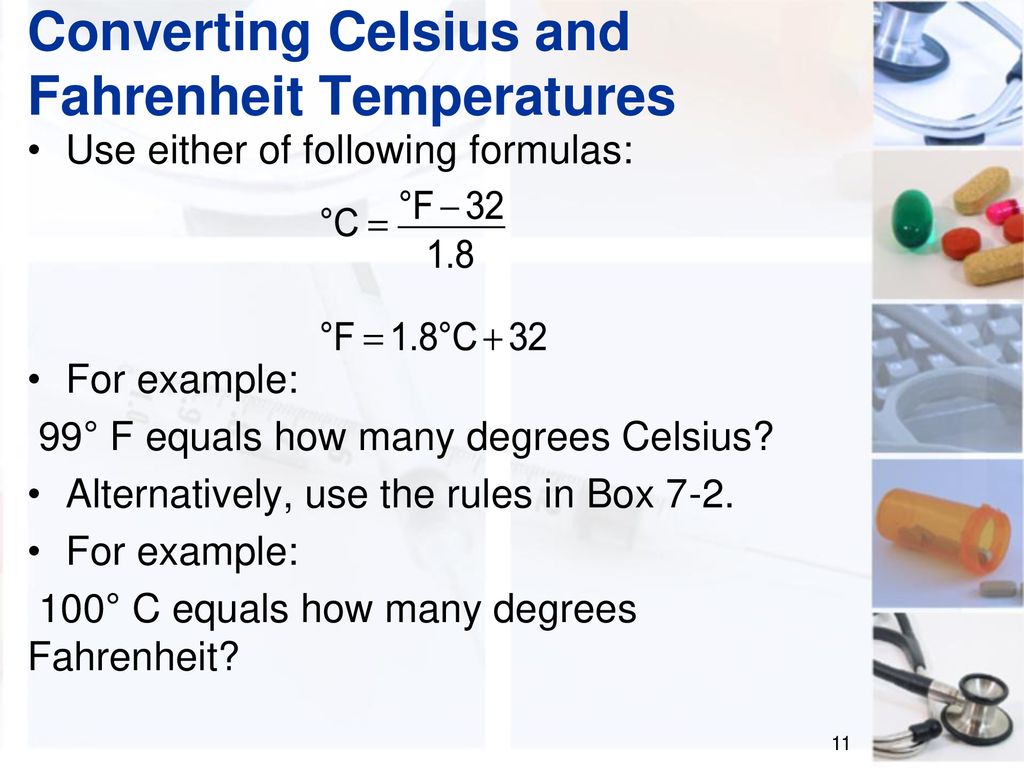 Converting Celsius and Fahrenheit Temperatures

• Use either of following formulas:

$°C = \frac{°F - 32}{1.8}$

$°F = 1.8°C + 32$

• For example:

99° F equals how many degrees Celsius?

• Alternatively, use the rules in Box 7-2.

• For example:

100° C equals how many degrees Fahrenheit?

11